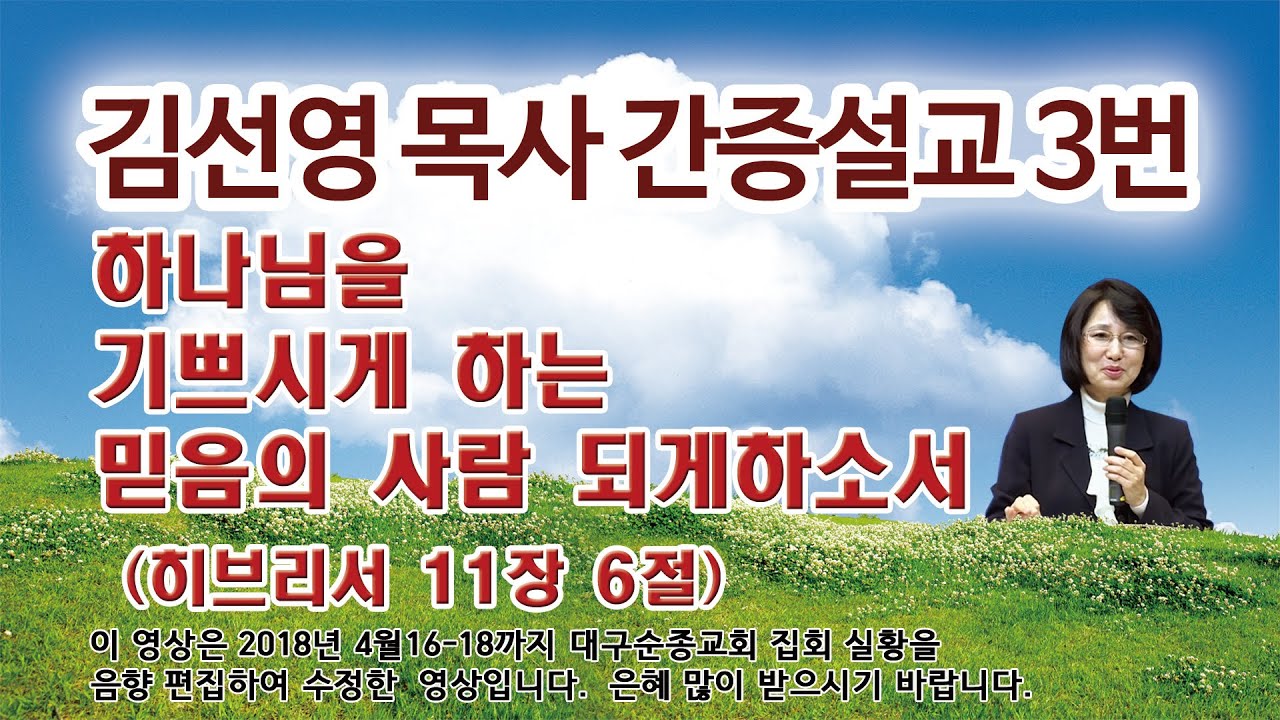 김선영 목사 간증설교 3번

하나님을
기쁘시게 하는
믿음의 사람 되게하소서
(히브리서 11장 6절)

이 영상은 2018년 4월16-18까지 대구순종교회 집회 실황을 음향 편집하여 수정한 영상입니다. 은혜 많이 받으시기 바랍니다.